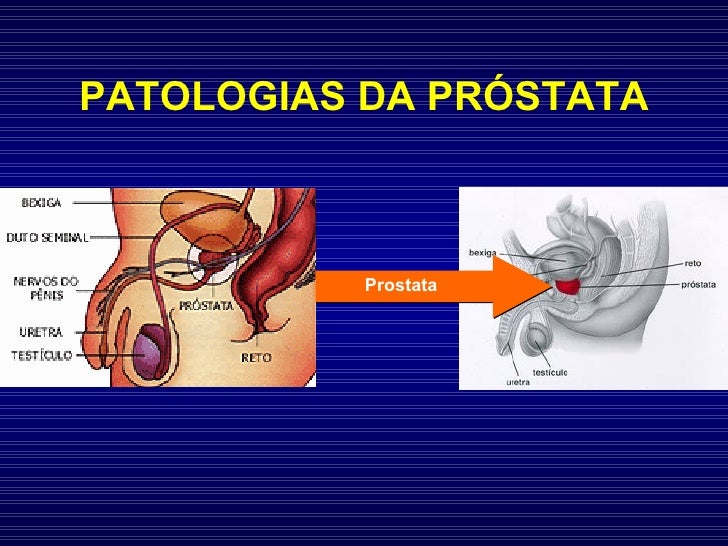 PATOLOGIAS DA PRÓSTATA

BEXIGA
DUTO SEMINAL
NERVOS DO PÊNIS
URETRA
TESTÍCULO
PRÓSTATA
RETO

Prostata

bexiga
reto
próstata
testículo
uretra